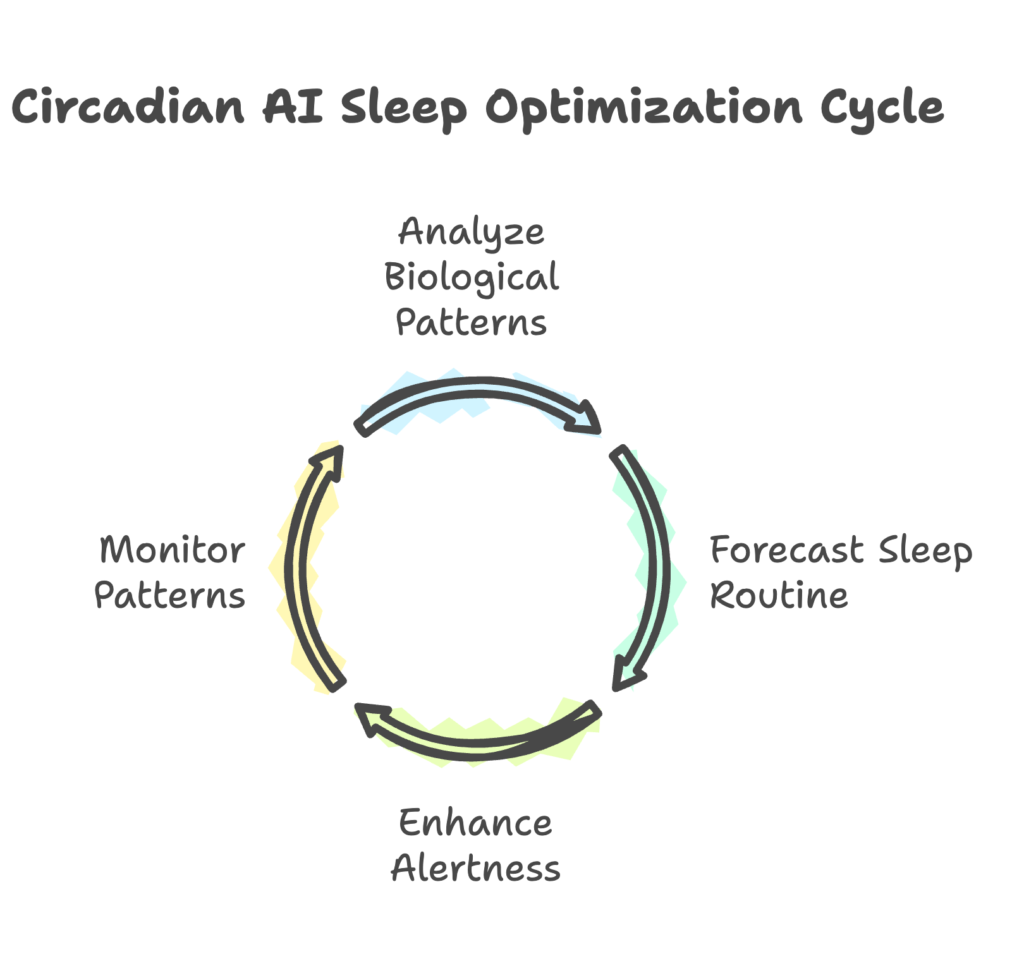 Circadian AI Sleep Optimization Cycle

Analyze Biological Patterns

Forecast Sleep Routine

Enhance Alertness

Monitor Patterns